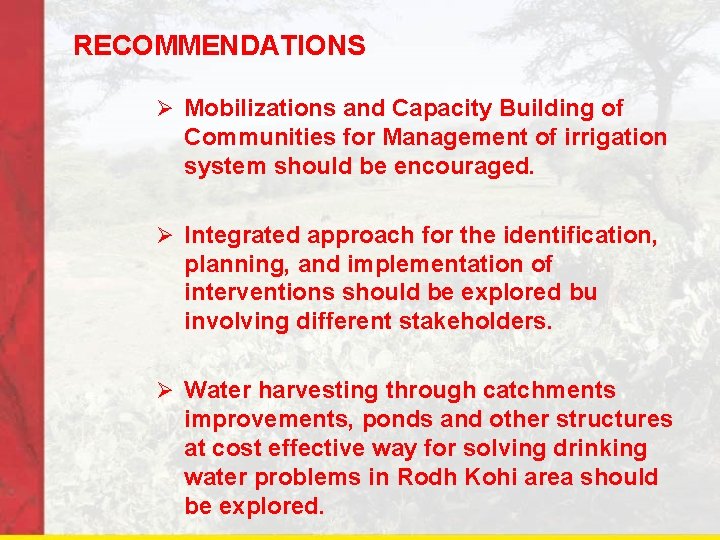 RECOMMENDATIONS

➢ Mobilizations and Capacity Building of Communities for Management of irrigation system should be encouraged.

➢ Integrated approach for the identification, planning, and implementation of interventions should be explored bu involving different stakeholders.

➢ Water harvesting through catchments improvements, ponds and other structures at cost effective way for solving drinking water problems in Rodh Kohi area should be explored.